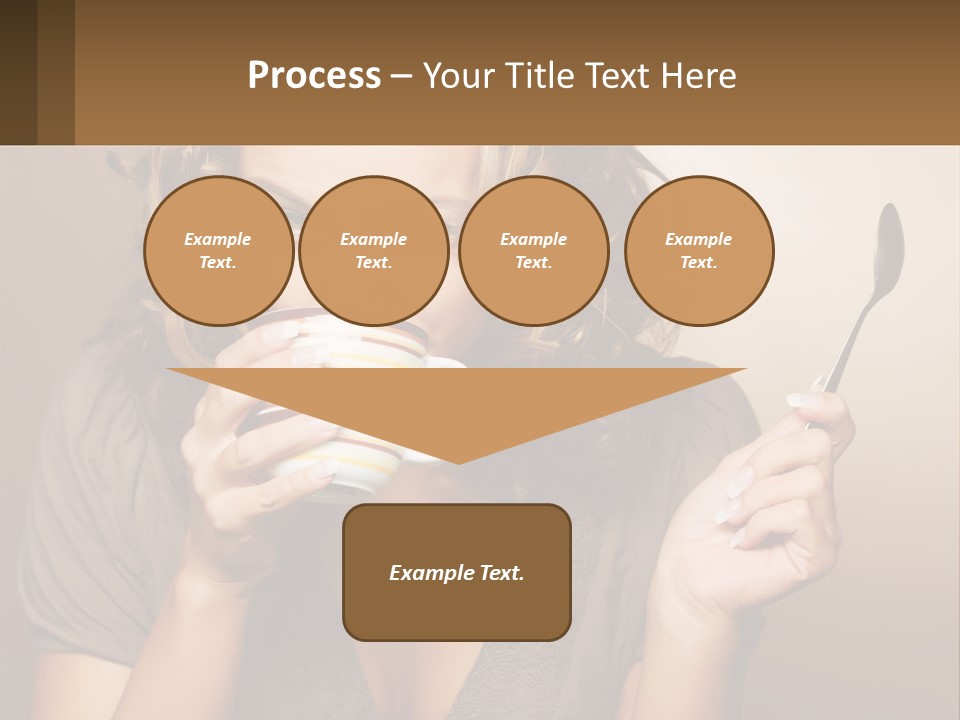 Process – Your Title Text Here

Example Text.

Example Text.

Example Text.

Example Text.

Example Text.